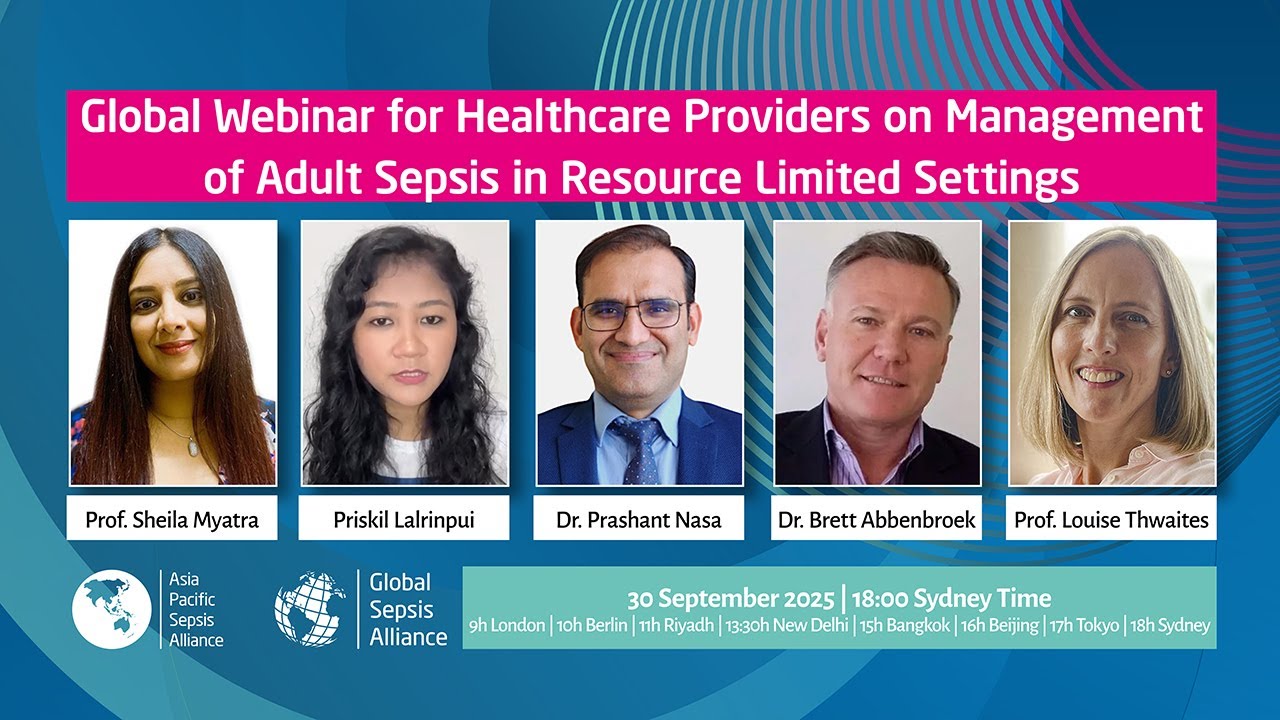 Global Webinar for Healthcare Providers on Management of Adult Sepsis in Resource Limited Settings

Prof. Sheila Myatra

Priskil Lalrinpui

Dr. Prashant Nasa

Dr. Brett Abbenbroek

Prof. Louise Thwaites

Asia Pacific Sepsis Alliance

Global Sepsis Alliance

30 September 2025 | 18:00 Sydney Time

9h London | 10h Berlin | 11h Riyadh | 13:30h New Delhi | 15h Bangkok | 16h Beijing | 17h Tokyo | 18h Sydney